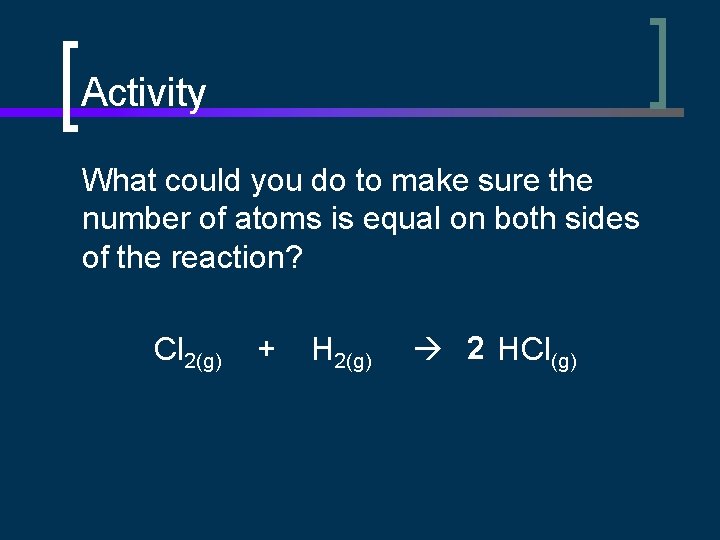 Activity

What could you do to make sure the number of atoms is equal on both sides of the reaction?

$Cl_{2(g)} + H_{2(g)} \rightarrow \mathbf{2}\ HCl_{(g)}$